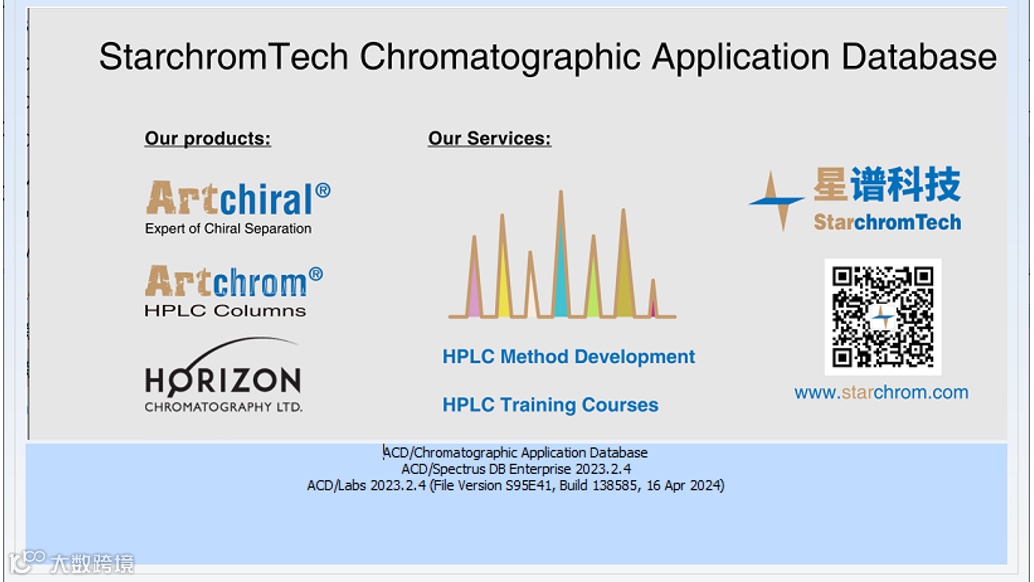 StarchromTech Chromatographic Application Database

Our products:

Artchiral®
Expert of Chiral Separation

Artchrom®
HPLC Columns

HORIZON
CHROMATOGRAPHY LTD.

Our Services:

HPLC Method Development

HPLC Training Courses

星谱科技
StarchromTech

www.starchrom.com

ACD/Chromatographic Application Database
ACD/Spectrus DB Enterprise 2023.2.4
ACD/Labs 2023.2.4 (File Version S95E41, Build 138585, 16 Apr 2024)

大数跨境